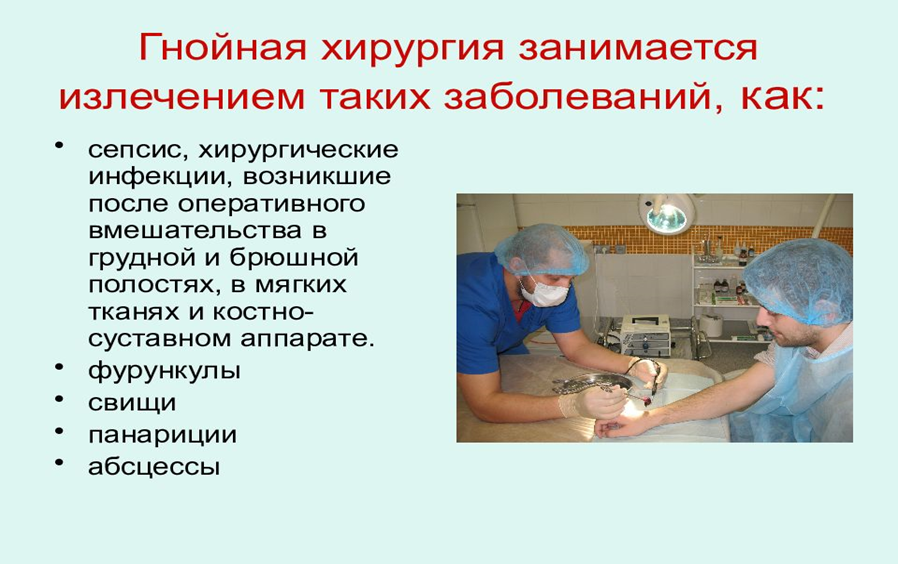 Гнойная хирургия занимается излечением таких заболеваний, как:

• сепсис, хирургические инфекции, возникшие после оперативного вмешательства в грудной и брюшной полостях, в мягких тканях и костно-суставном аппарате.
• фурункулы
• свищи
• панариции
• абсцессы